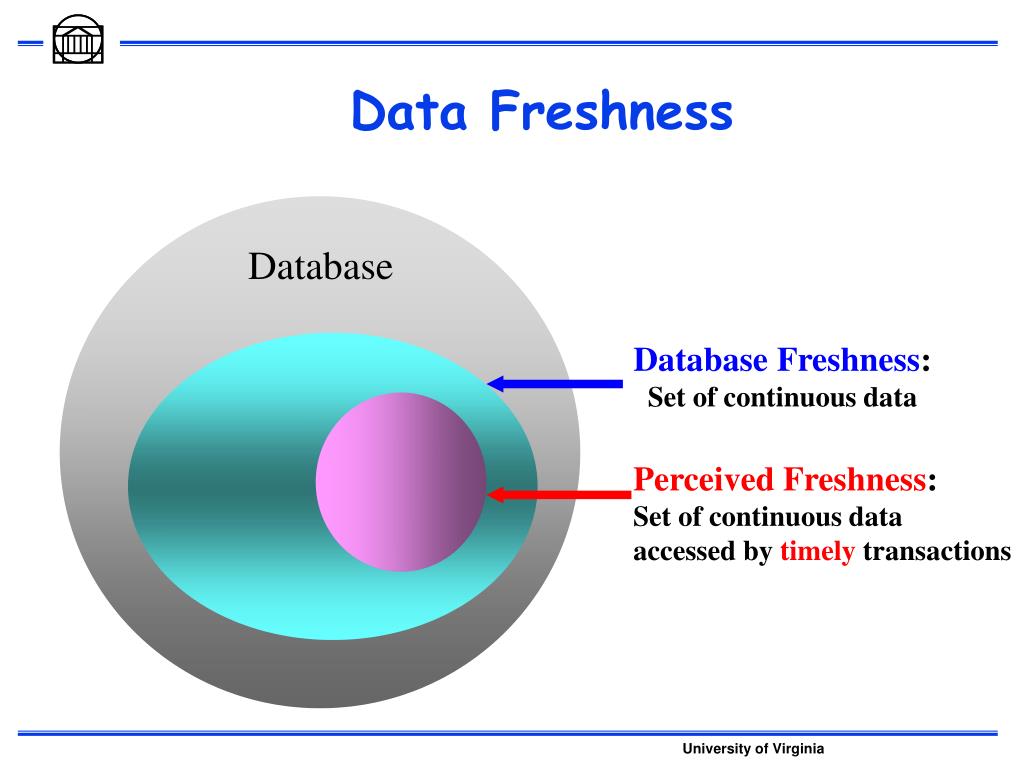 Data Freshness

Database

Database Freshness:
Set of continuous data

Perceived Freshness:
Set of continuous data accessed by timely transactions

University of Virginia